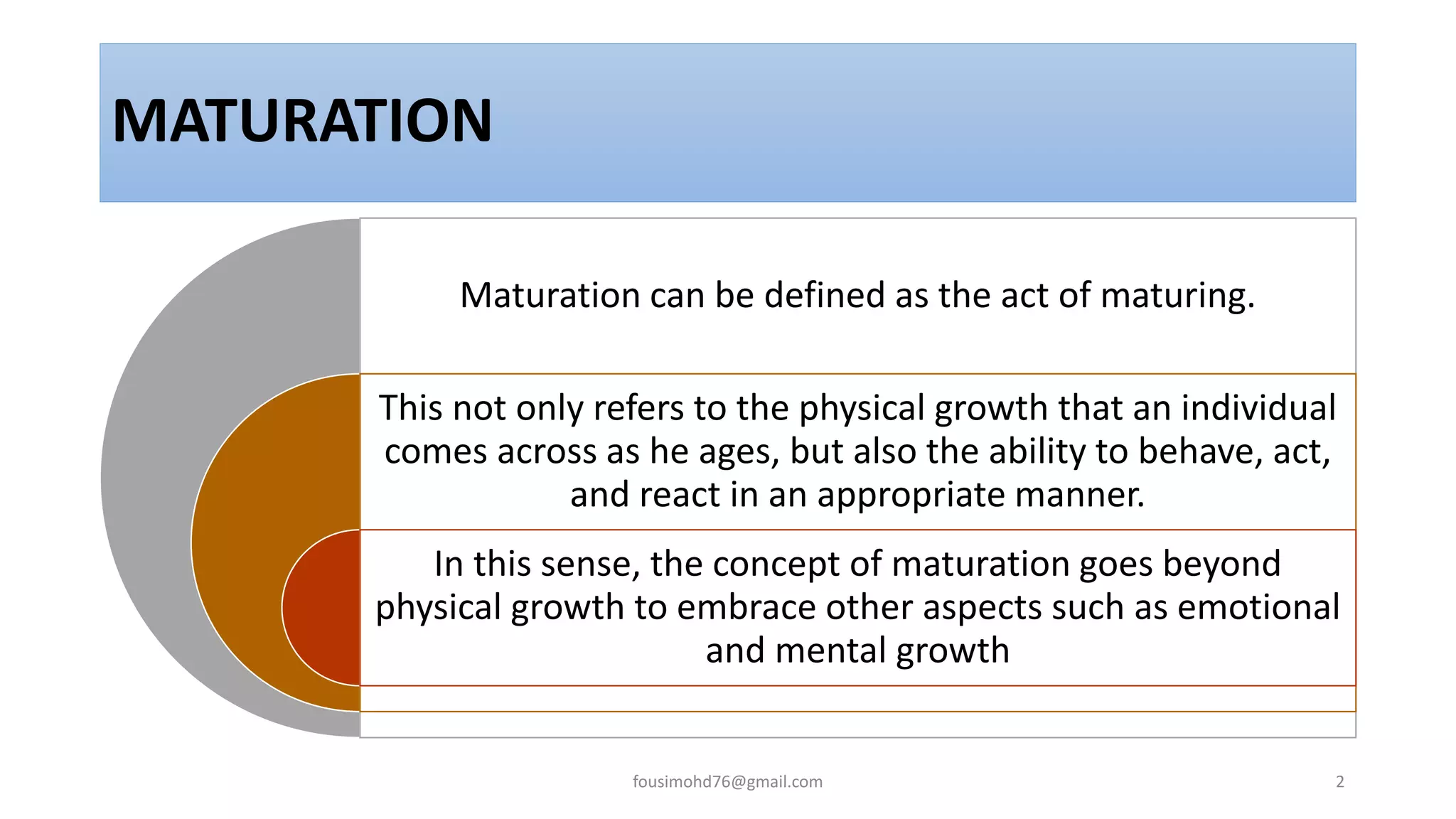 MATURATION

Maturation can be defined as the act of maturing.

This not only refers to the physical growth that an individual comes across as he ages, but also the ability to behave, act, and react in an appropriate manner.

In this sense, the concept of maturation goes beyond physical growth to embrace other aspects such as emotional and mental growth

fousimohd76@gmail.com

2